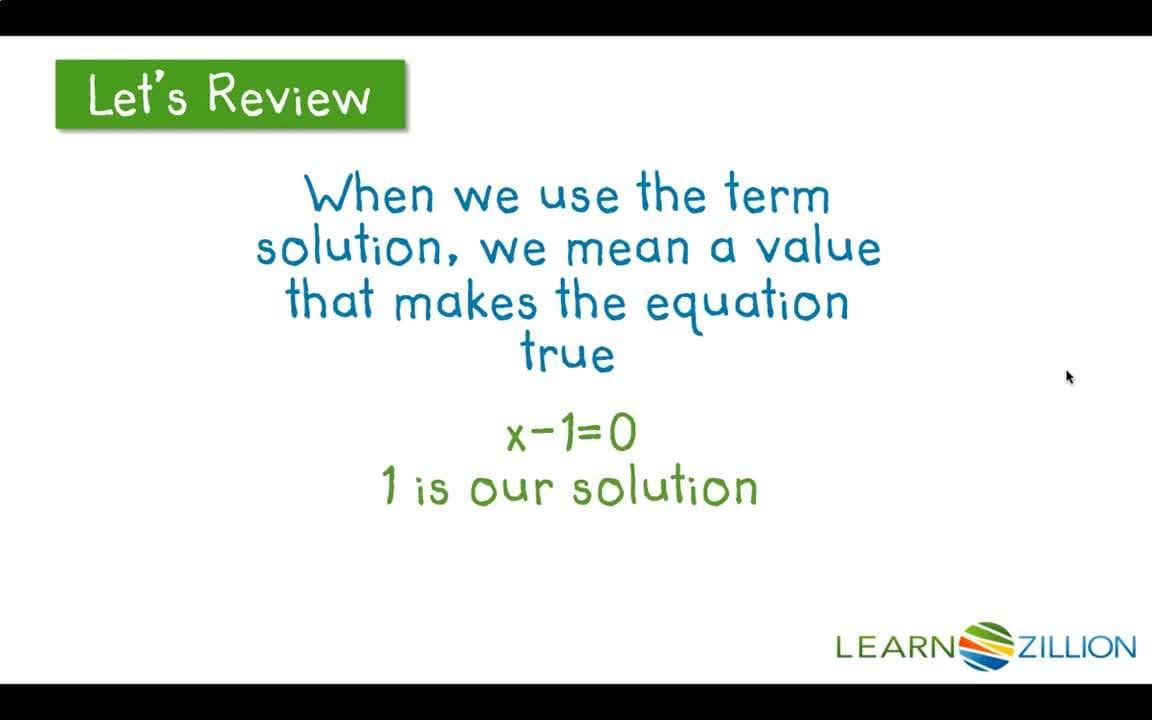 Let's Review

When we use the term solution, we mean a value that makes the equation true

$x-1=0$
1 is our solution

LEARNZILLION